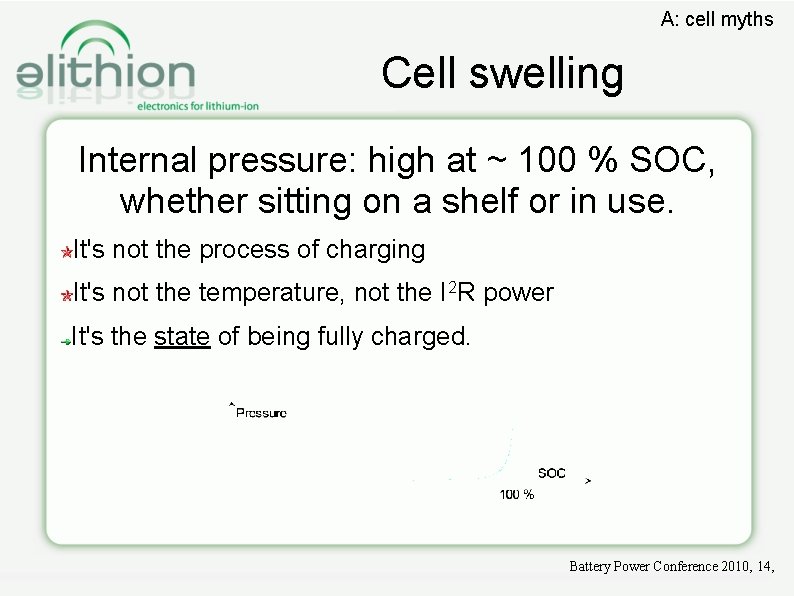 A: cell myths

elithion
electronics for lithium-ion

Cell swelling

Internal pressure: high at ~ 100 % SOC, whether sitting on a shelf or in use.

It's not the process of charging

It's not the temperature, not the $I^2R$ power

It's the state of being fully charged.

Pressure

SOC

100 %

Battery Power Conference 2010, 14,